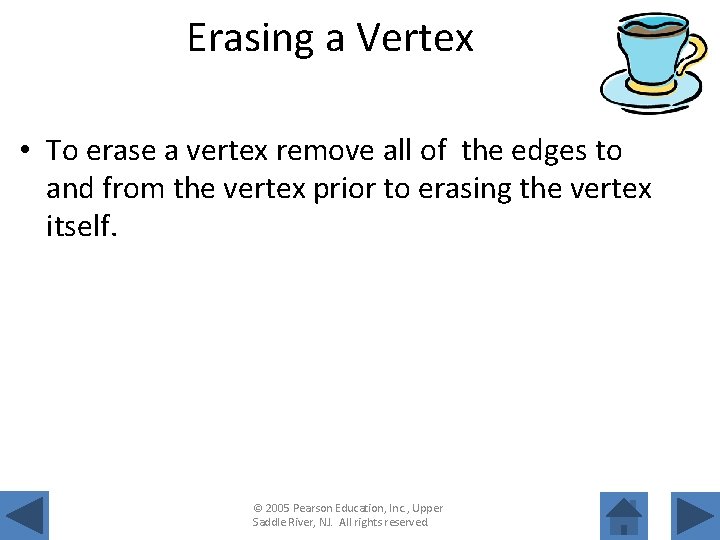 Erasing a Vertex

• To erase a vertex remove all of the edges to and from the vertex prior to erasing the vertex itself.

© 2005 Pearson Education, Inc., Upper Saddle River, NJ. All rights reserved